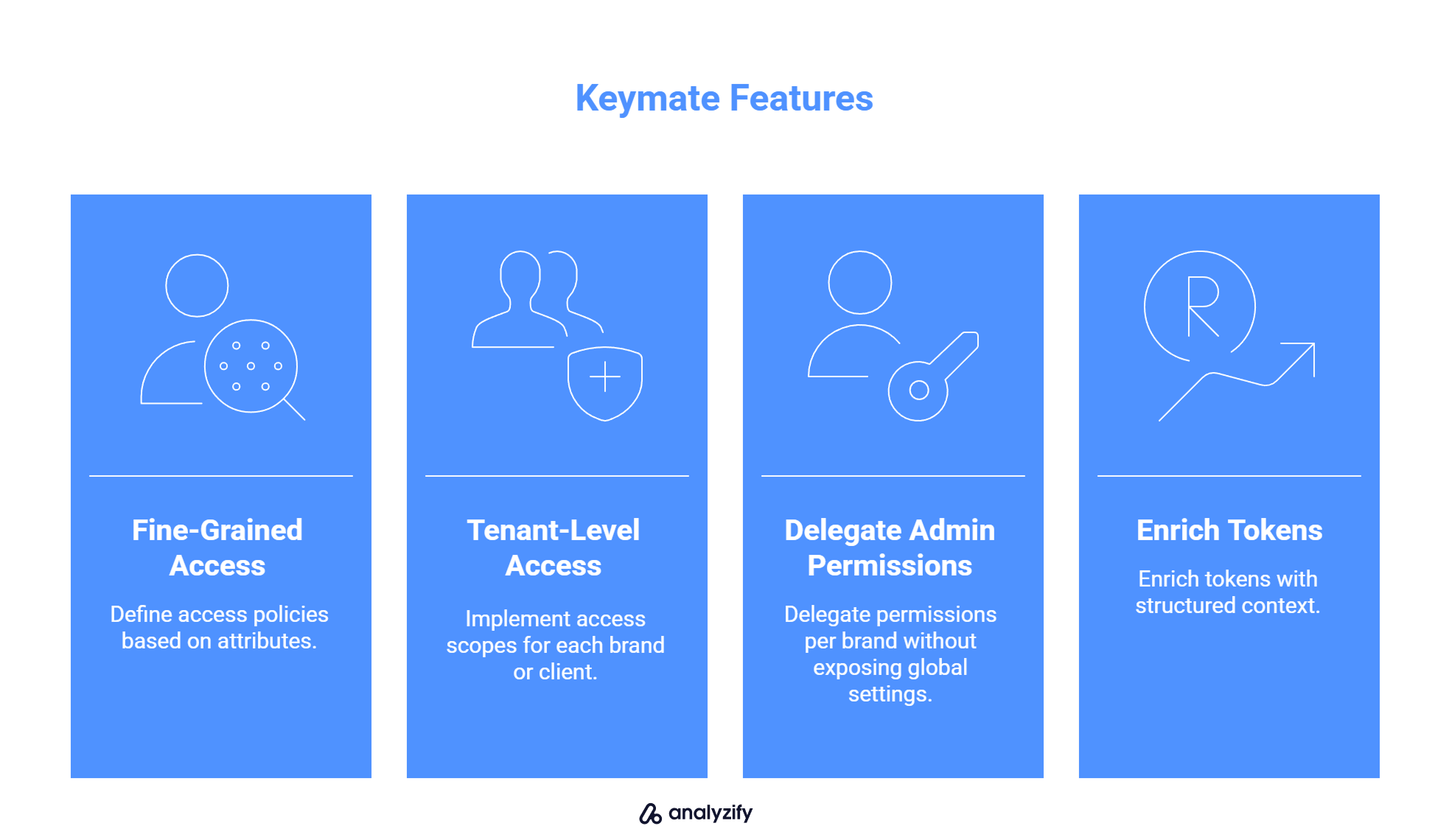 Keymate Features

Fine-Grained Access

Define access policies based on attributes.

Tenant-Level Access

Implement access scopes for each brand or client.

Delegate Admin Permissions

Delegate permissions per brand without exposing global settings.

Enrich Tokens

Enrich tokens with structured context.

analyzify